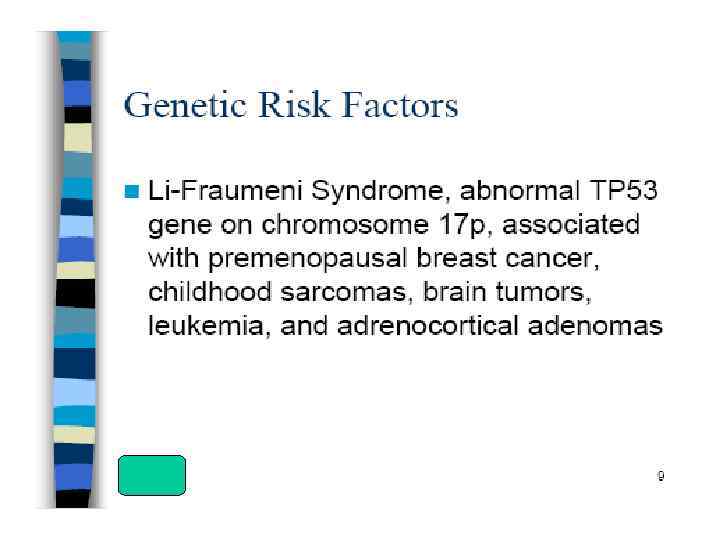 Genetic Risk Factors

Li-Fraumeni Syndrome, abnormal TP53 gene on chromosome 17p, associated with premenopausal breast cancer, childhood sarcomas, brain tumors, leukemia, and adrenocortical adenomas

9